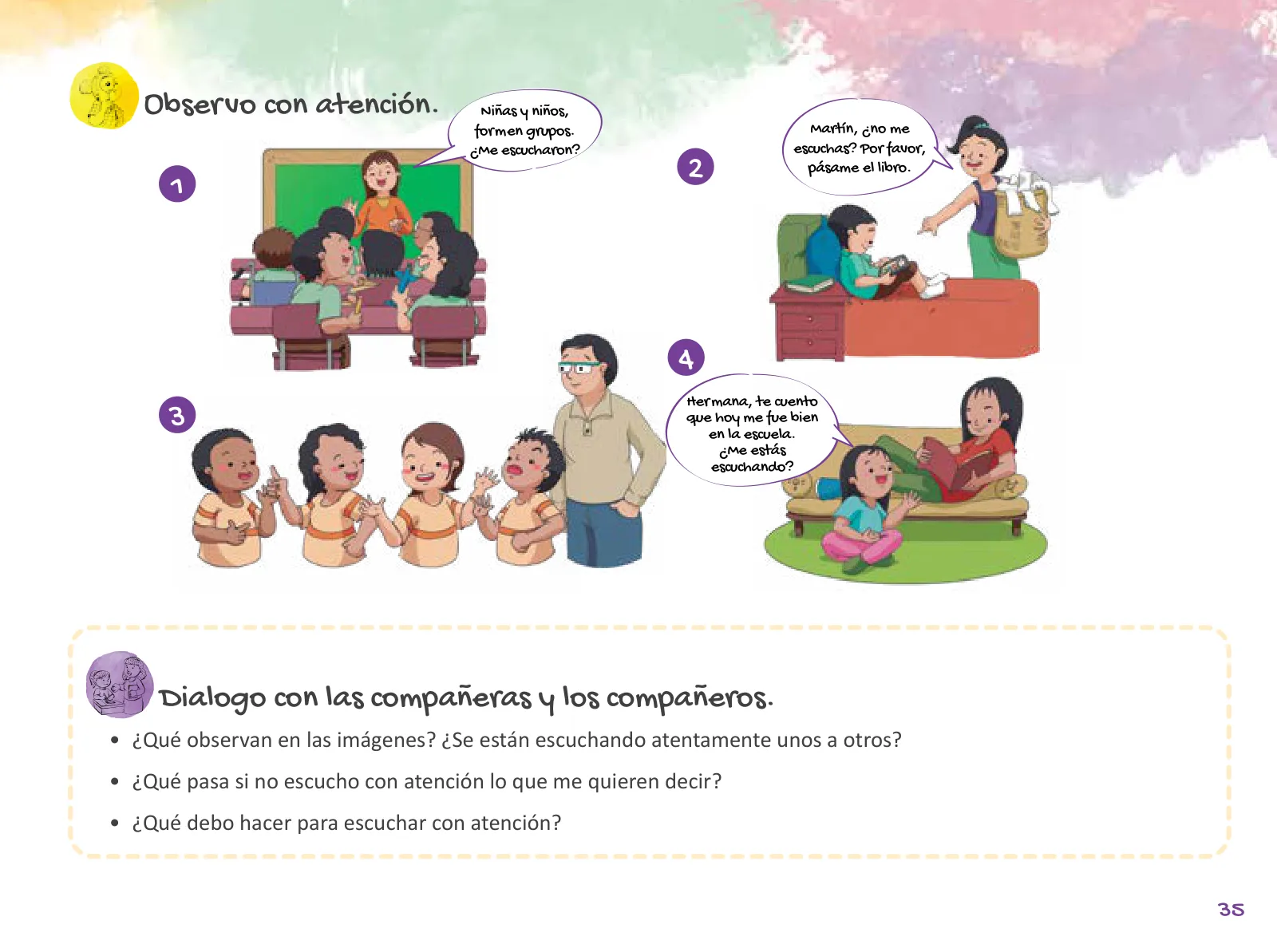 Observo con atención.

1

Niñas y niños, formen grupos. ¿Me escucharon?

2

Martín, ¿no me escuchas? Por favor, pásame el libro.

3

4

Hermana, te cuento que hoy me fue bien en la escuela. ¿Me estás escuchando?

Dialogo con las compañeras y los compañeros.

• ¿Qué observan en las imágenes? ¿Se están escuchando atentamente unos a otros?
• ¿Qué pasa si no escucho con atención lo que me quieren decir?
• ¿Qué debo hacer para escuchar con atención?

35